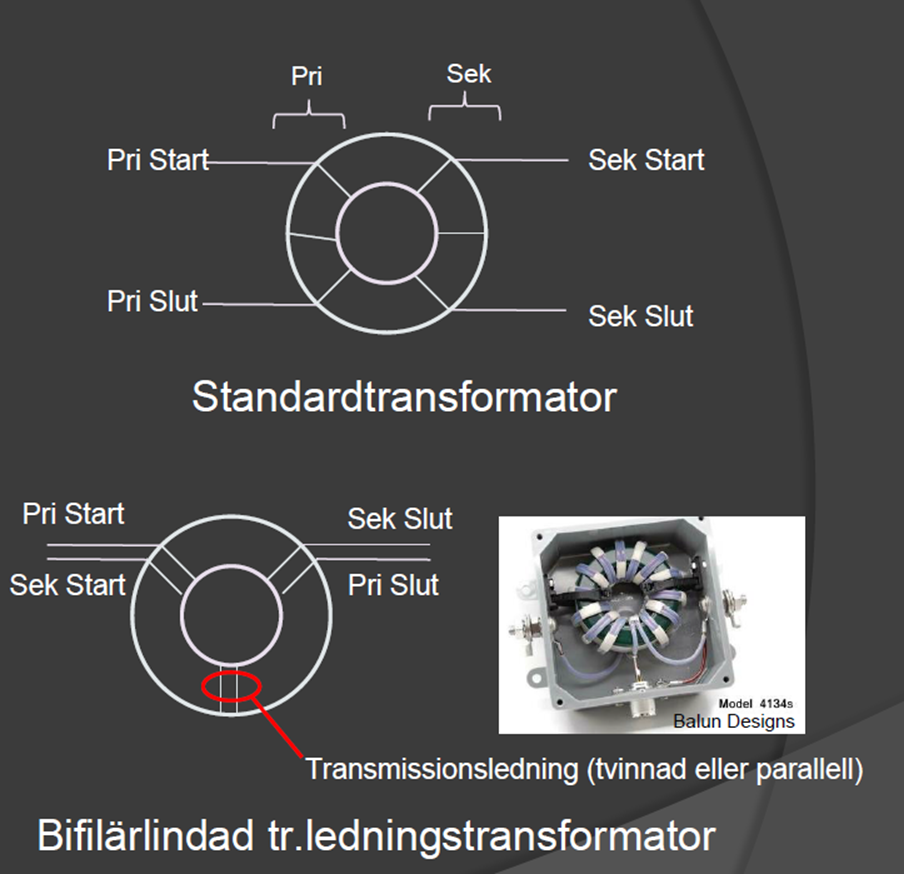 Pri

Sek

Pri Start

Sek Start

Pri Slut

Sek Slut

Standardtransformator

Pri Start

Sek Slut

Sek Start

Pri Slut

Model 4134s
Balun Designs

Transmissionsledning (tvinnad eller parallell)

Bifilärlindad tr.ledningstransformator